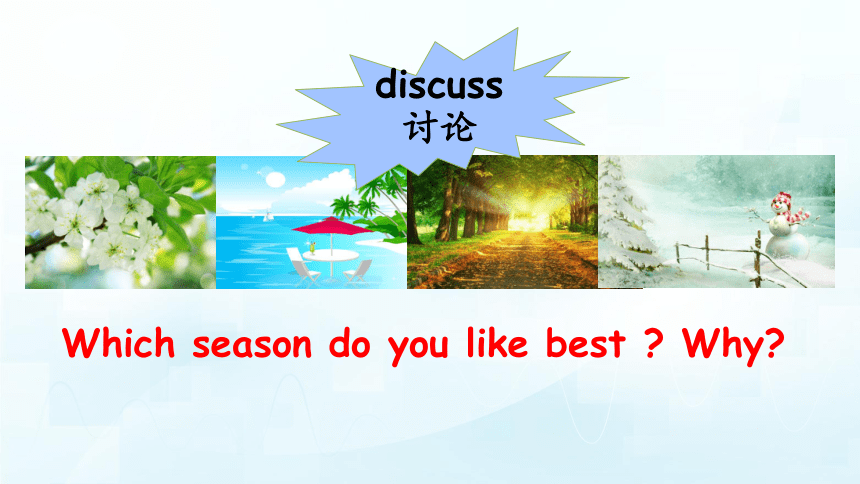 discuss
讨论

Which season do you like best ? Why?